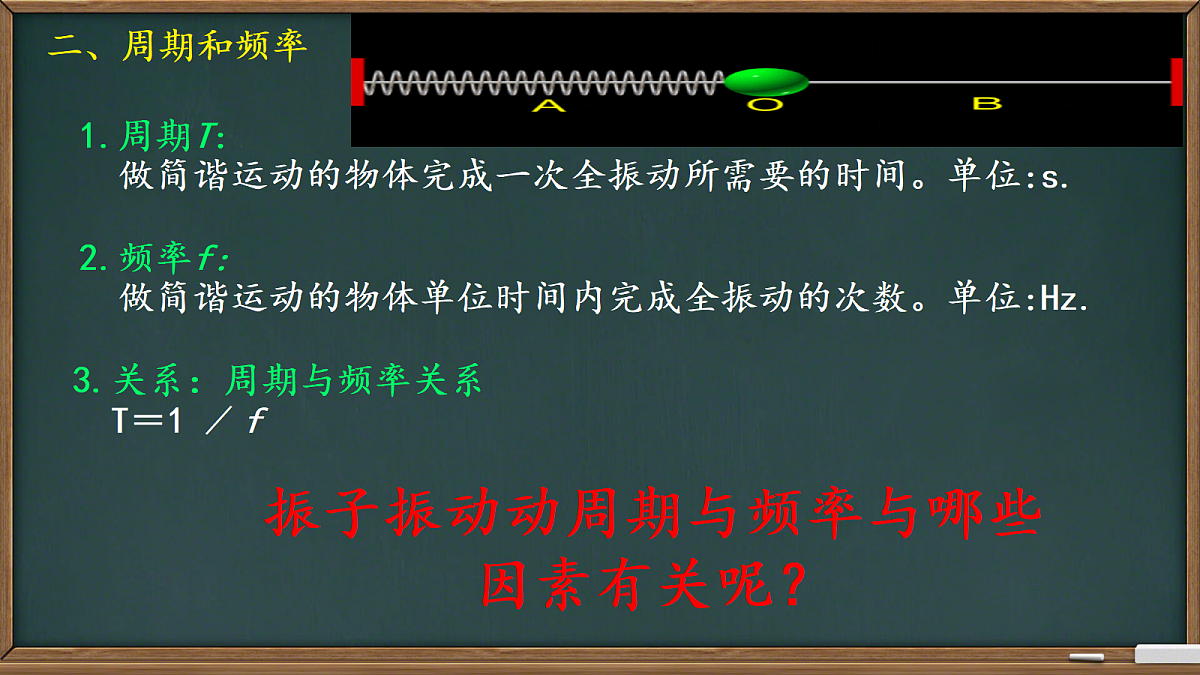 二、周期和频率

A　O　B

1. 周期$T$:
做简谐运动的物体完成一次全振动所需要的时间。单位:s.

2. 频率$f$:
做简谐运动的物体单位时间内完成全振动的次数。单位:Hz.

3. 关系：周期与频率关系
$T=1/f$

振子振动动周期与频率与哪些因素有关呢?